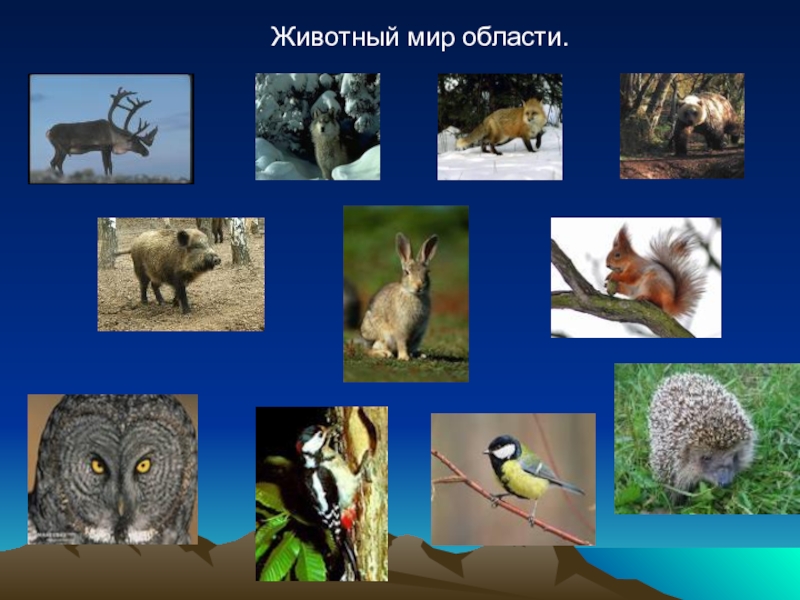 Животный мир области.